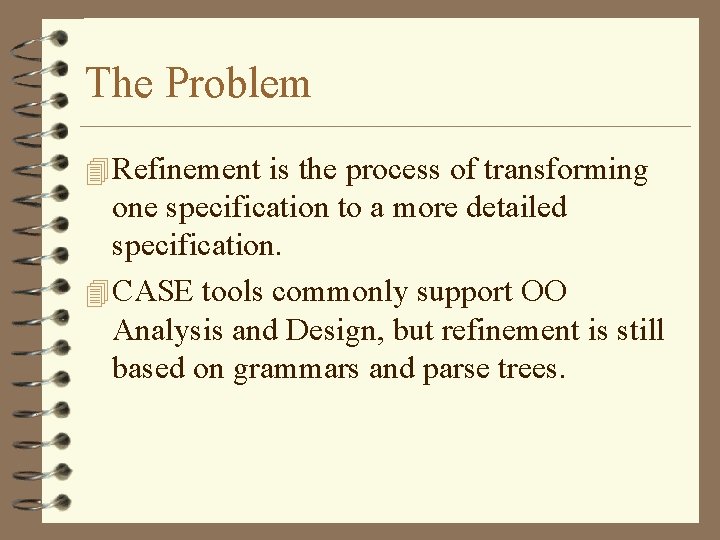 The Problem

Refinement is the process of transforming one specification to a more detailed specification.

CASE tools commonly support OO Analysis and Design, but refinement is still based on grammars and parse trees.